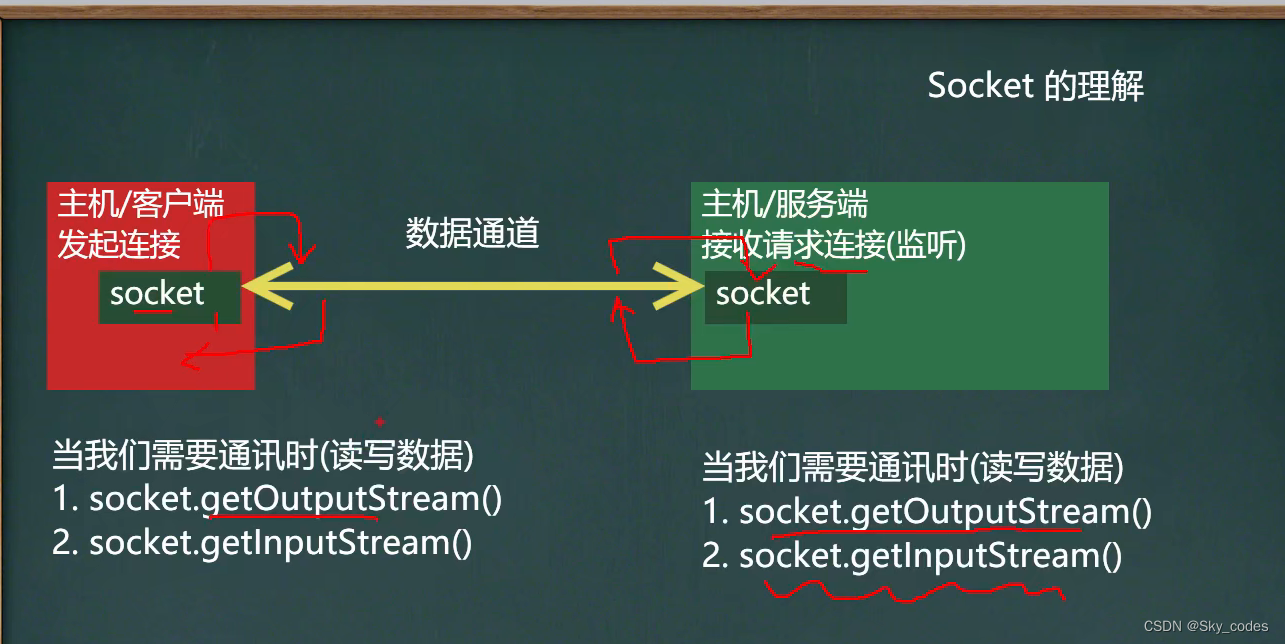 Socket 的理解

主机/客户端
发起连接

socket

数据通道

主机/服务端
接收请求连接(监听)

socket

当我们需要通讯时(读写数据)
1. socket.getOutputStream()
2. socket.getInputStream()

当我们需要通讯时(读写数据)
1. socket.getOutputStream()
2. socket.getInputStream()

CSDN @Sky_codes